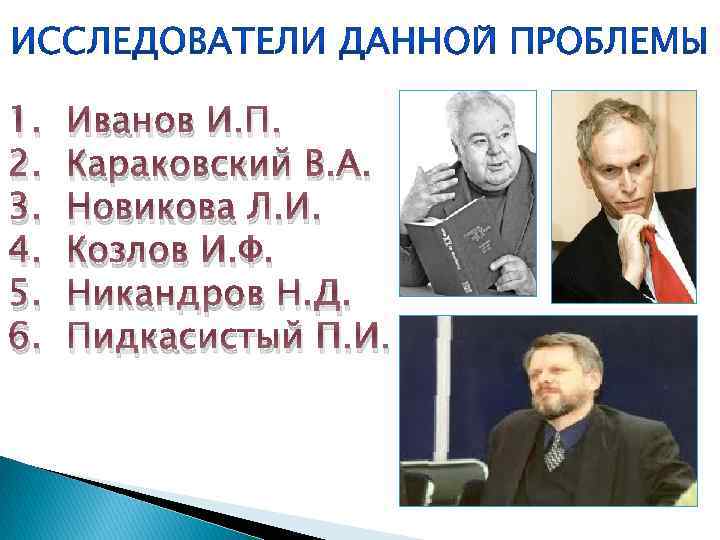 ИССЛЕДОВАТЕЛИ ДАННОЙ ПРОБЛЕМЫ

1. Иванов И.П.
2. Караковский В.А.
3. Новикова Л.И.
4. Козлов И.Ф.
5. Никандров Н.Д.
6. Пидкасистый П.И.